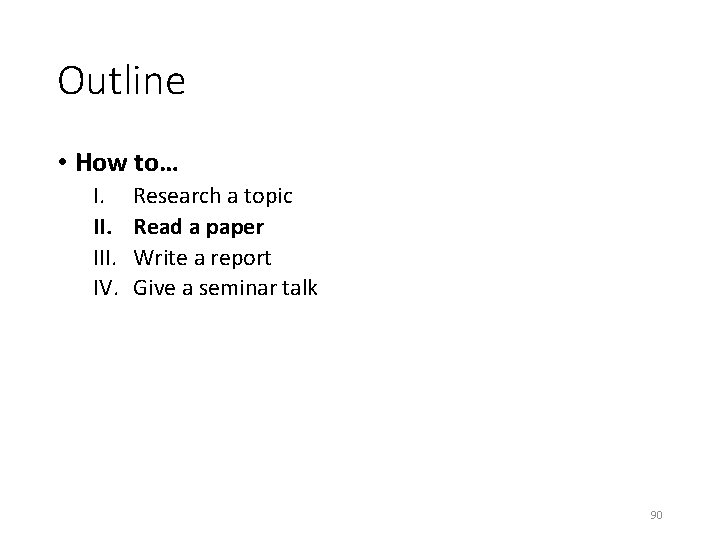 Outline

• How to…
I. Research a topic
II. Read a paper
III. Write a report
IV. Give a seminar talk

90